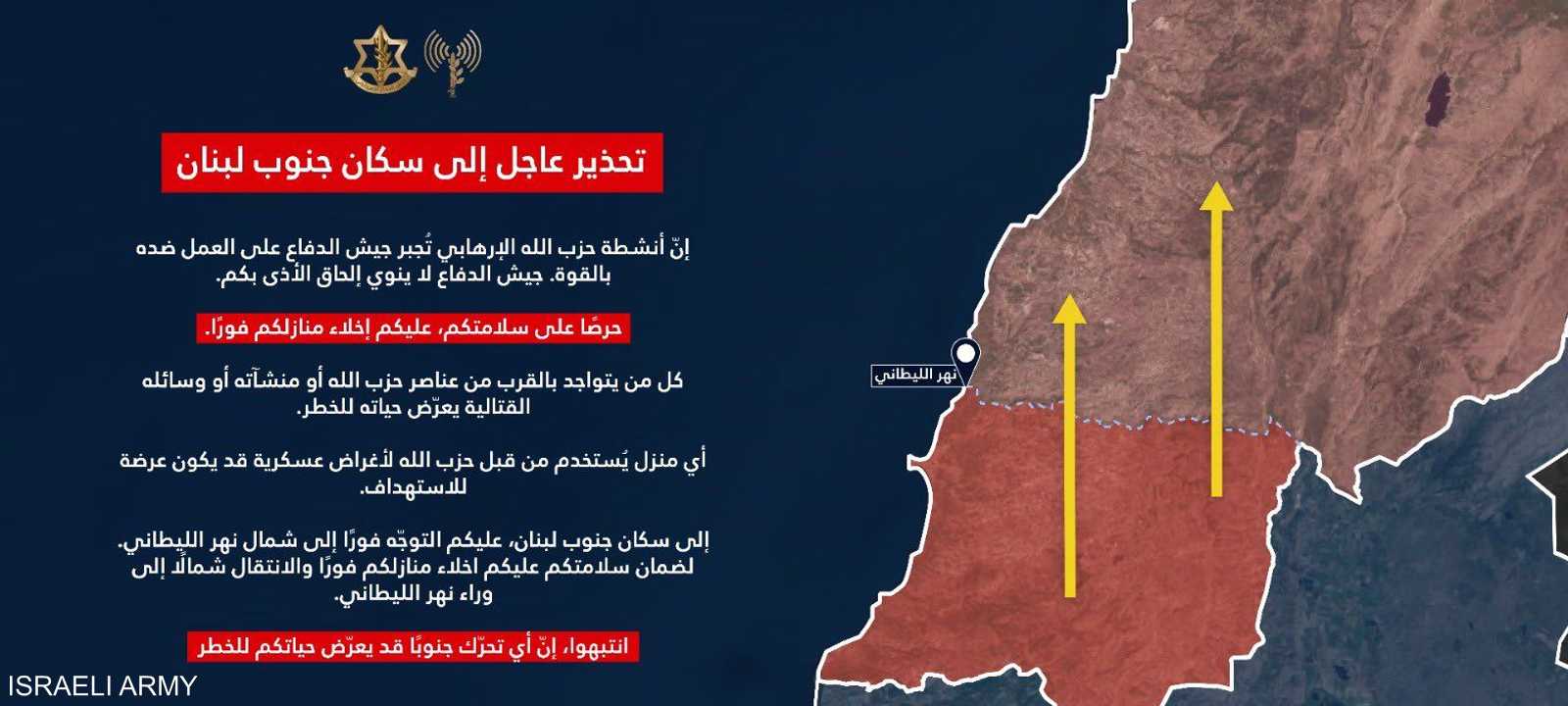 تحذير عاجل إلى سكان جنوب لبنان

إنّ أنشطة حزب الله الإرهابي تُجبر جيش الدفاع على العمل ضده بالقوة. جيش الدفاع لا ينوي إلحاق الأذى بكم.

حرصًا على سلامتكم، عليكم إخلاء منازلكم فورًا.

كل من يتواجد بالقرب من عناصر حزب الله أو منشآته أو وسائله القتالية يعرّض حياته للخطر.

أي منزل يُستخدم من قبل حزب الله لأغراض عسكرية قد يكون عرضة للاستهداف.

إلى سكان جنوب لبنان، عليكم التوجّه فورًا إلى شمال نهر الليطاني. لضمان سلامتكم عليكم اخلاء منازلكم فورًا والانتقال شمالًا إلى وراء نهر الليطاني.

انتبهوا، إنّ أي تحرّك جنوبًا قد يعرّض حياتكم للخطر

نهر الليطاني

ISRAELI ARMY